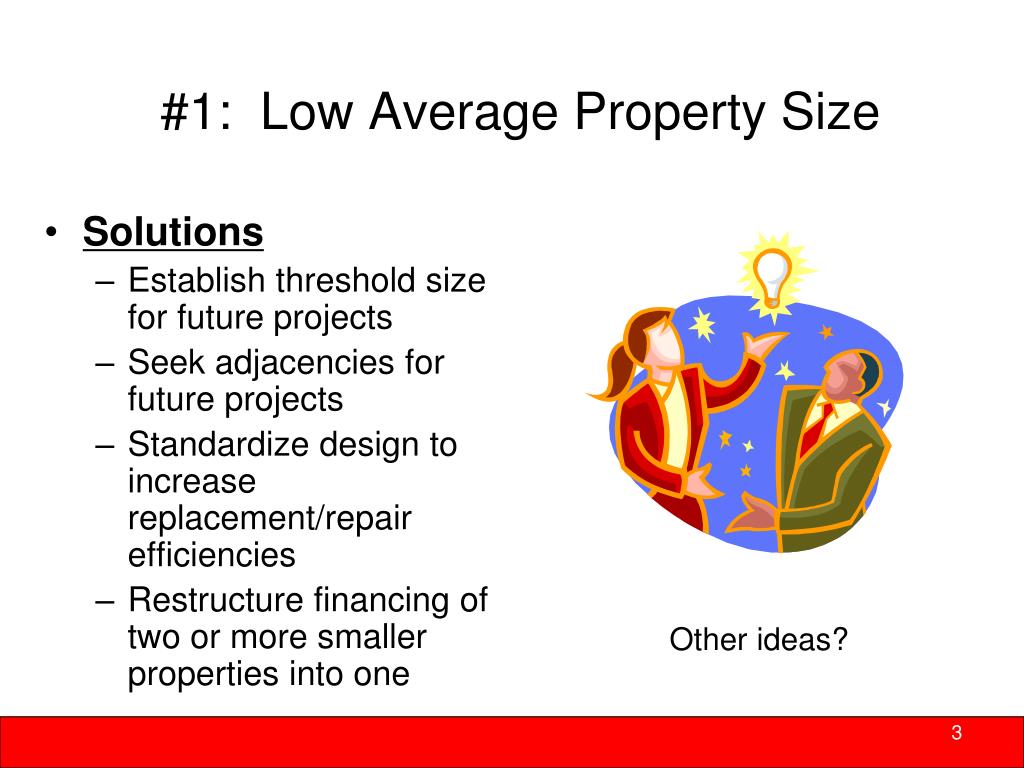 #1: Low Average Property Size

• Solutions
– Establish threshold size for future projects
– Seek adjacencies for future projects
– Standardize design to increase replacement/repair efficiencies
– Restructure financing of two or more smaller properties into one

Other ideas?

3